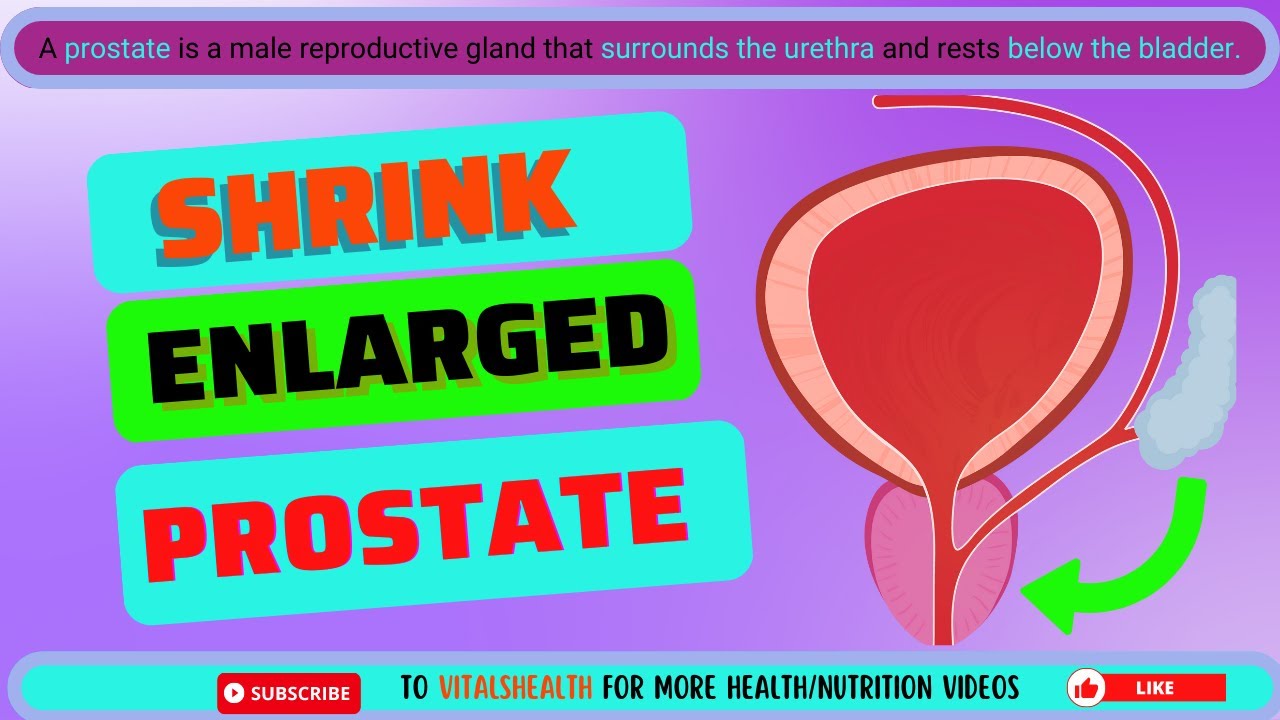 A prostate is a male reproductive gland that surrounds the urethra and rests below the bladder.

SHRINK

ENLARGED

PROSTATE

SUBSCRIBE TO VITALSHEALTH FOR MORE HEALTH/NUTRITION VIDEOS LIKE